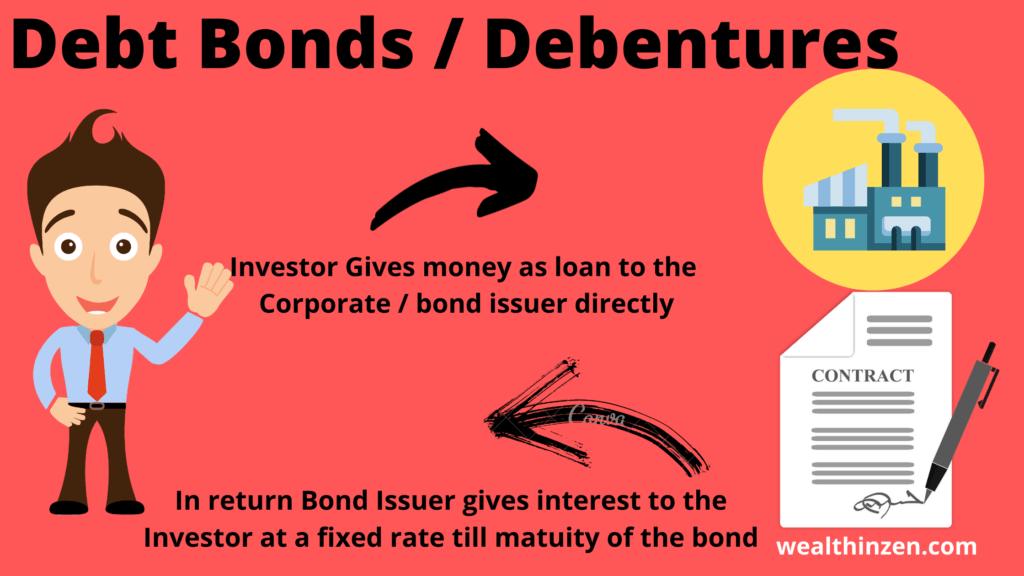 Debt Bonds / Debentures

Investor Gives money as loan to the Corporate / bond issuer directly

CONTRACT

Canva

In return Bond Issuer gives interest to the Investor at a fixed rate till matuity of the bond

wealthinzen.com